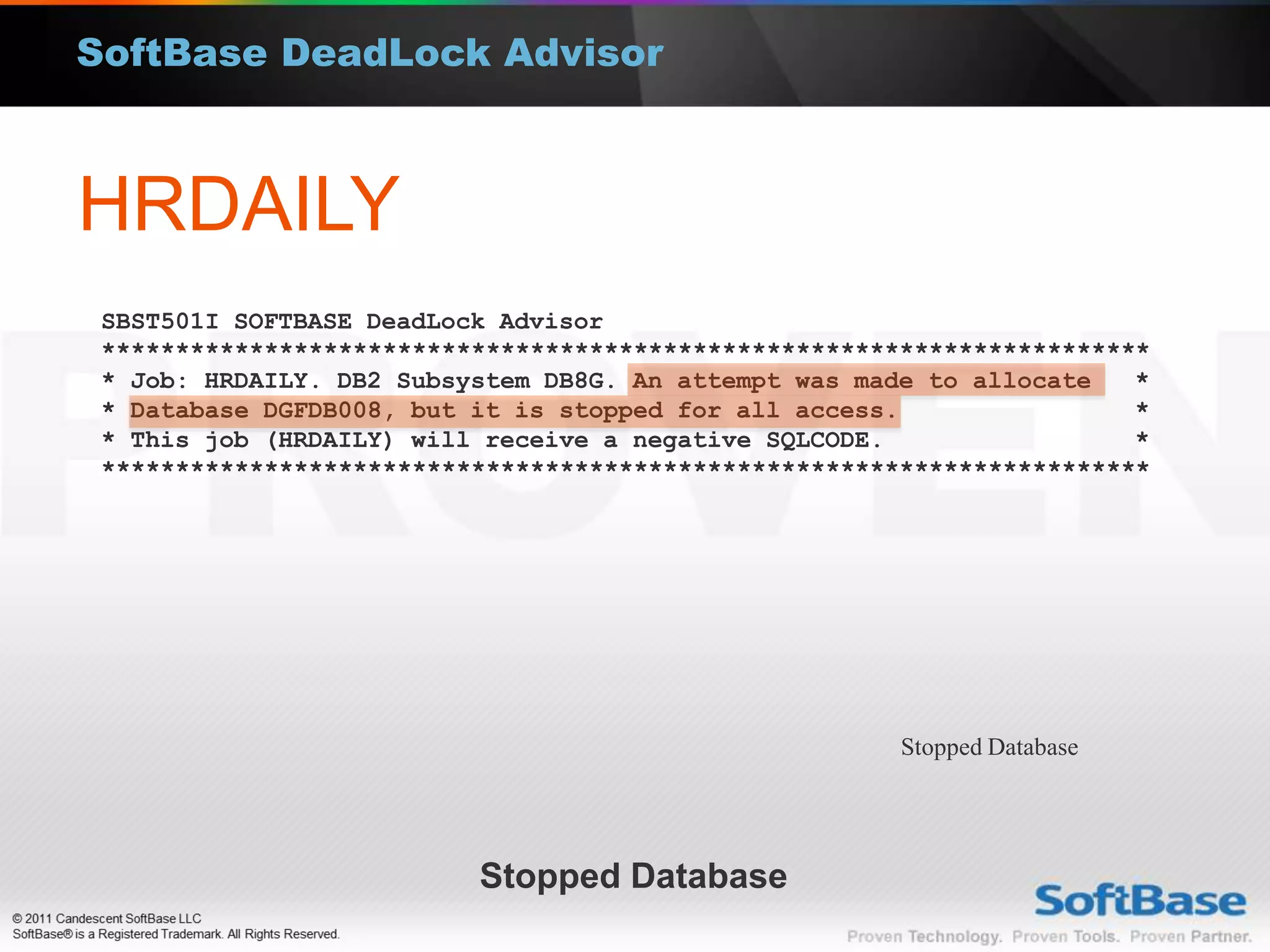 SoftBase DeadLock Advisor

HRDAILY

SBST501I SOFTBASE DeadLock Advisor
***********************************************************************
* Job: HRDAILY. DB2 Subsystem DB8G. An attempt was made to allocate *
* Database DGFDB008, but it is stopped for all access. *
* This job (HRDAILY) will receive a negative SQLCODE. *
***********************************************************************

Stopped Database

Stopped Database

© 2011 Candescent SoftBase LLC
SoftBase® is a Registered Trademark. All Rights Reserved.

SoftBase
Proven Technology. Proven Tools. Proven Partner.